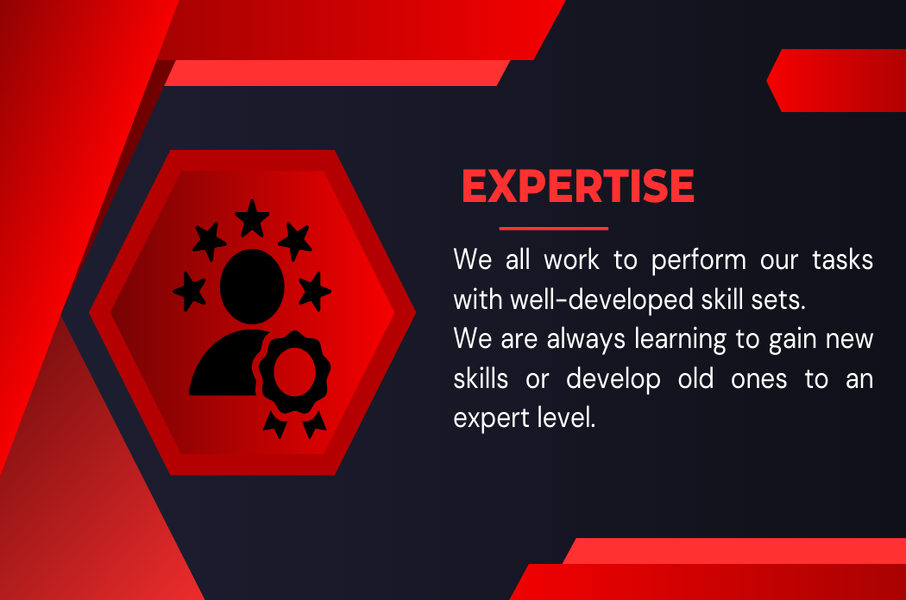 EXPERTISE

We all work to perform our tasks with well-developed skill sets.
We are always learning to gain new skills or develop old ones to an expert level.